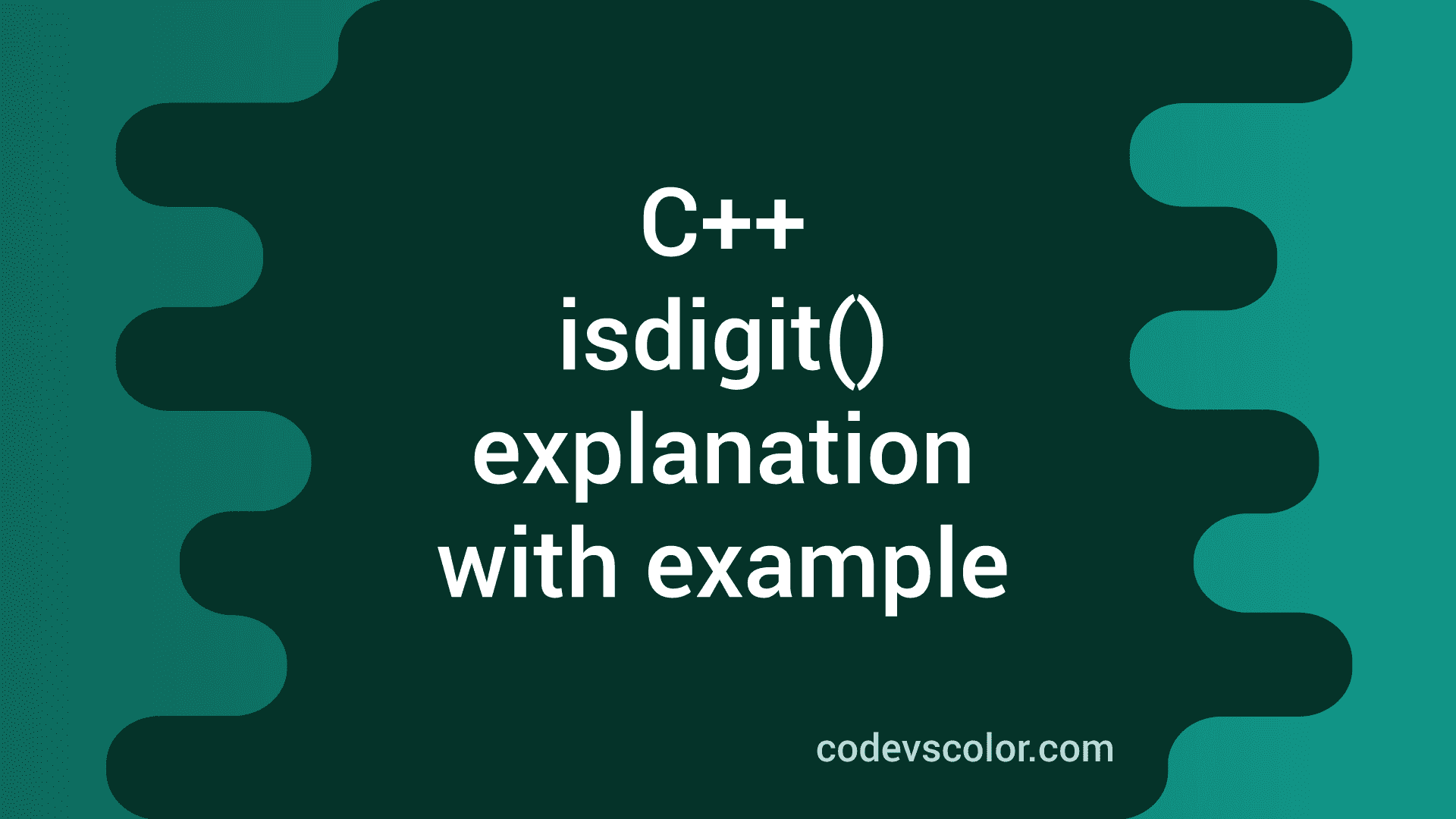 C++
isdigit()
explanation
with example

codevscolor.com